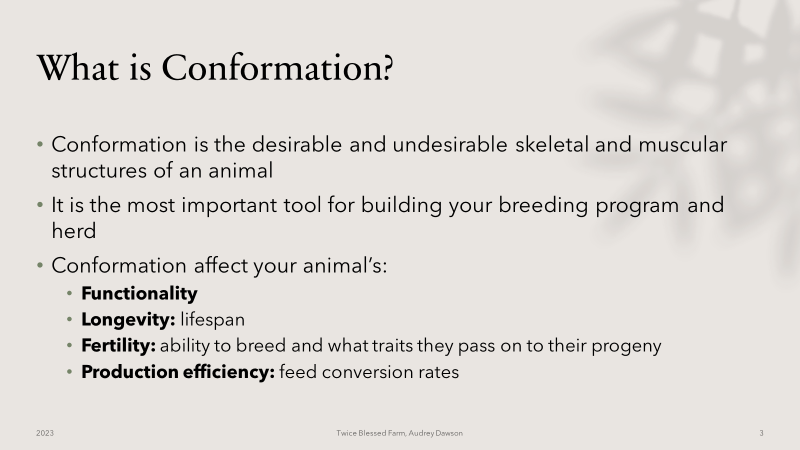 What is Conformation?

• Conformation is the desirable and undesirable skeletal and muscular structures of an animal

• It is the most important tool for building your breeding program and herd

• Conformation affect your animal's:
• Functionality
• Longevity: lifespan
• Fertility: ability to breed and what traits they pass on to their progeny
• Production efficiency: feed conversion rates

2023

Twice Blessed Farm, Audrey Dawson

3